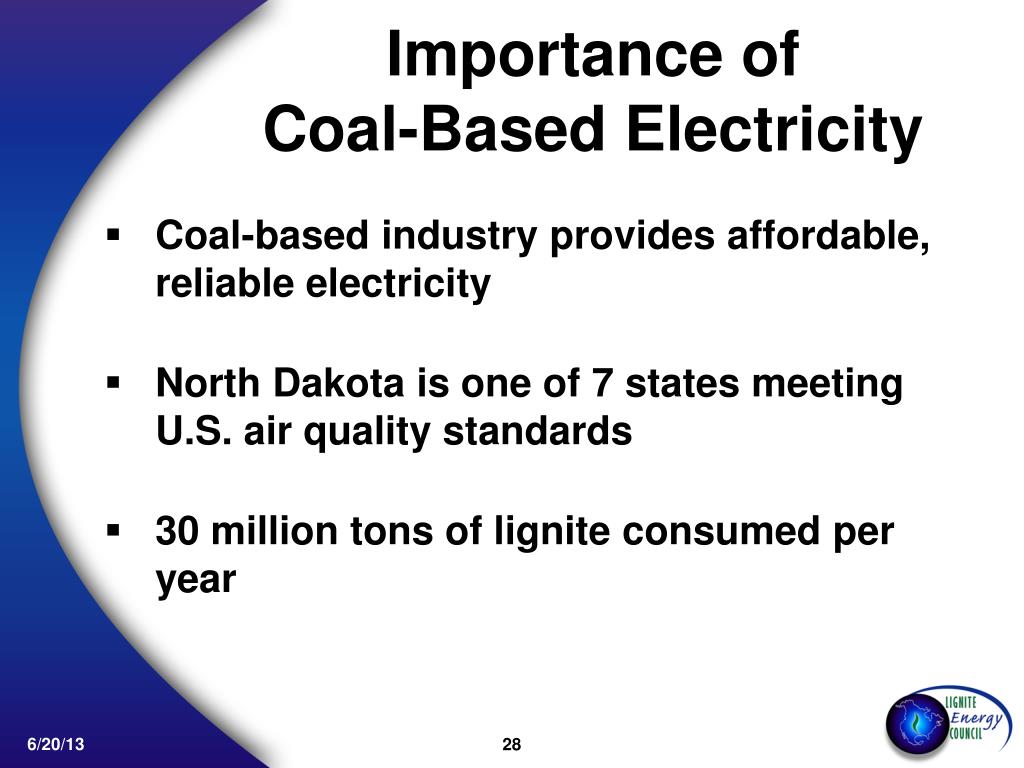 Importance of
Coal-Based Electricity

▪ Coal-based industry provides affordable, reliable electricity

▪ North Dakota is one of 7 states meeting U.S. air quality standards

▪ 30 million tons of lignite consumed per year

6/20/13

28

LIGNITE
Energy
COUNCIL